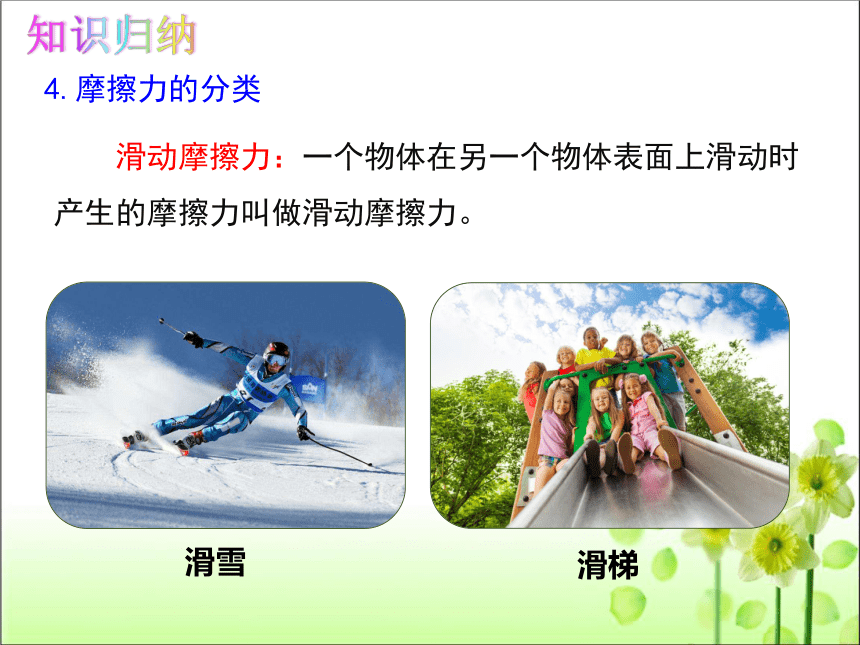 知识归纳

4. 摩擦力的分类

滑动摩擦力：一个物体在另一个物体表面上滑动时产生的摩擦力叫做滑动摩擦力。

滑雪

滑梯